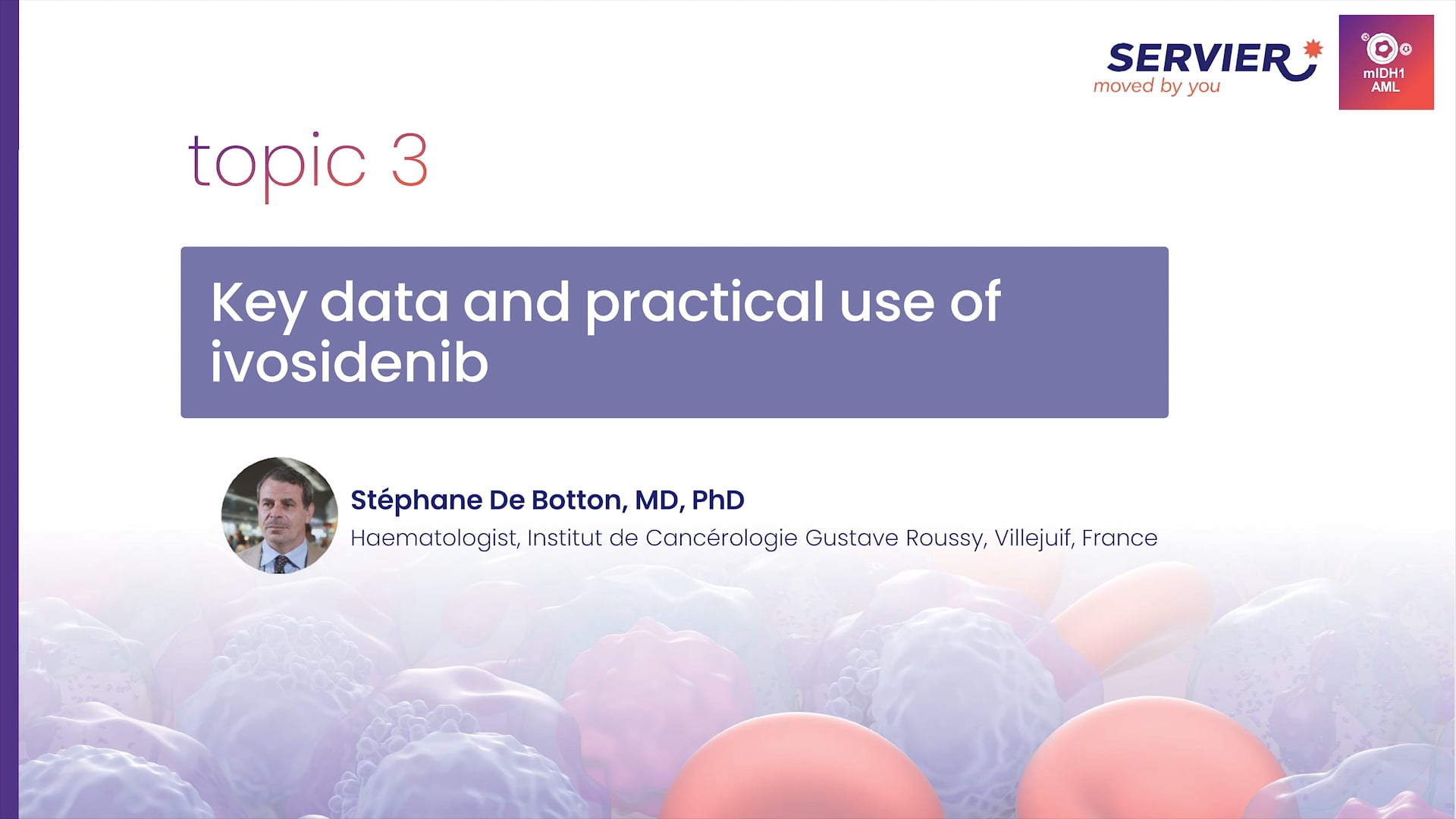 SERVIER
moved by you

mIDH1
AML

topic 3

Key data and practical use of ivosidenib

Stéphane De Botton, MD, PhD
Haematologist, Institut de Cancérologie Gustave Roussy, Villejuif, France